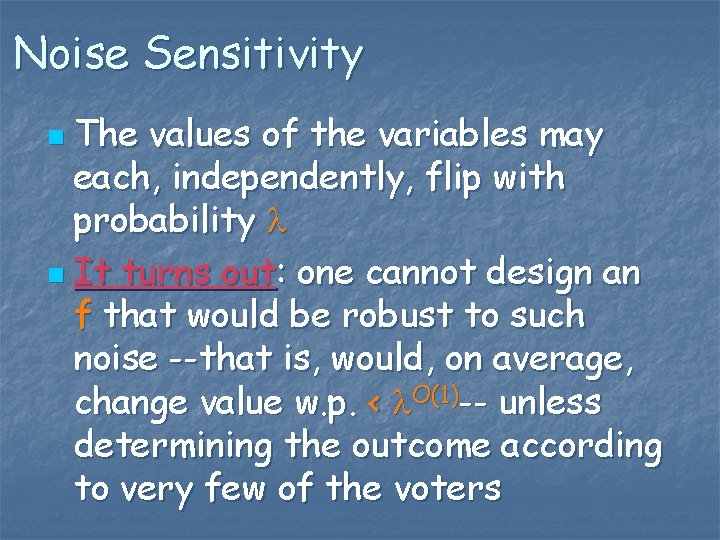 Noise Sensitivity

The values of the variables may each, independently, flip with probability $\lambda$

It turns out: one cannot design an f that would be robust to such noise --that is, would, on average, change value w.p. < $\lambda^{O(1)}$-- unless determining the outcome according to very few of the voters